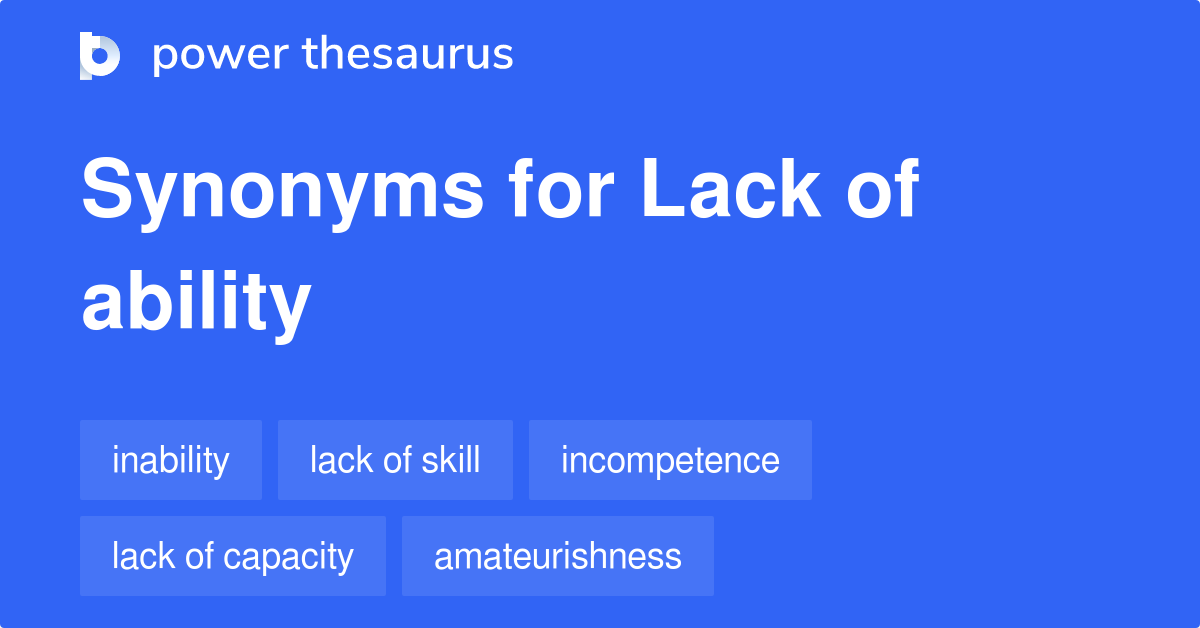 power thesaurus

Synonyms for Lack of ability

inability
lack of skill
incompetence
lack of capacity
amateurishness